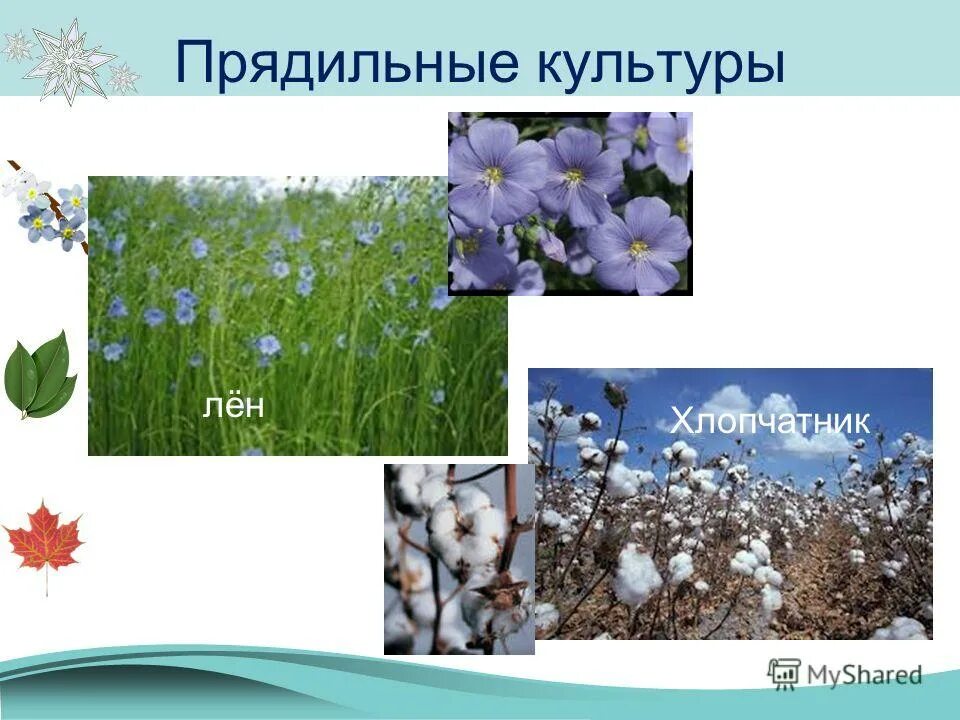 Прядильные культуры

лён

Хлопчатник

MyShared